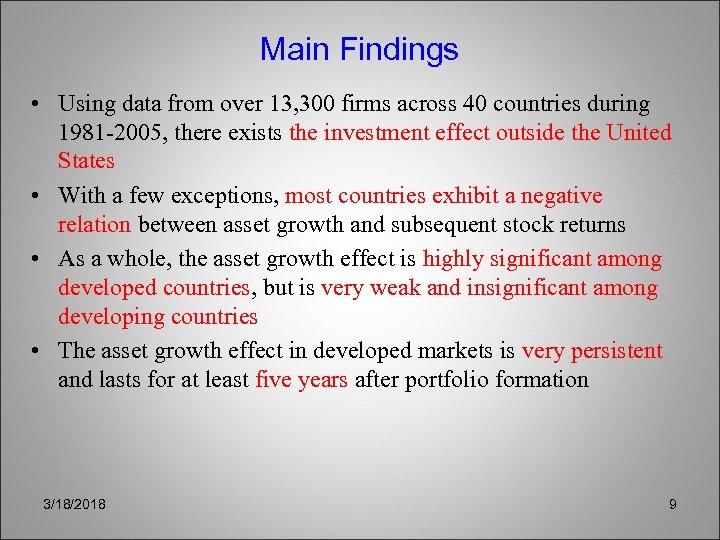 Main Findings

• Using data from over 13,300 firms across 40 countries during 1981-2005, there exists the investment effect outside the United States

• With a few exceptions, most countries exhibit a negative relation between asset growth and subsequent stock returns

• As a whole, the asset growth effect is highly significant among developed countries, but is very weak and insignificant among developing countries

• The asset growth effect in developed markets is very persistent and lasts for at least five years after portfolio formation

3/18/2018

9